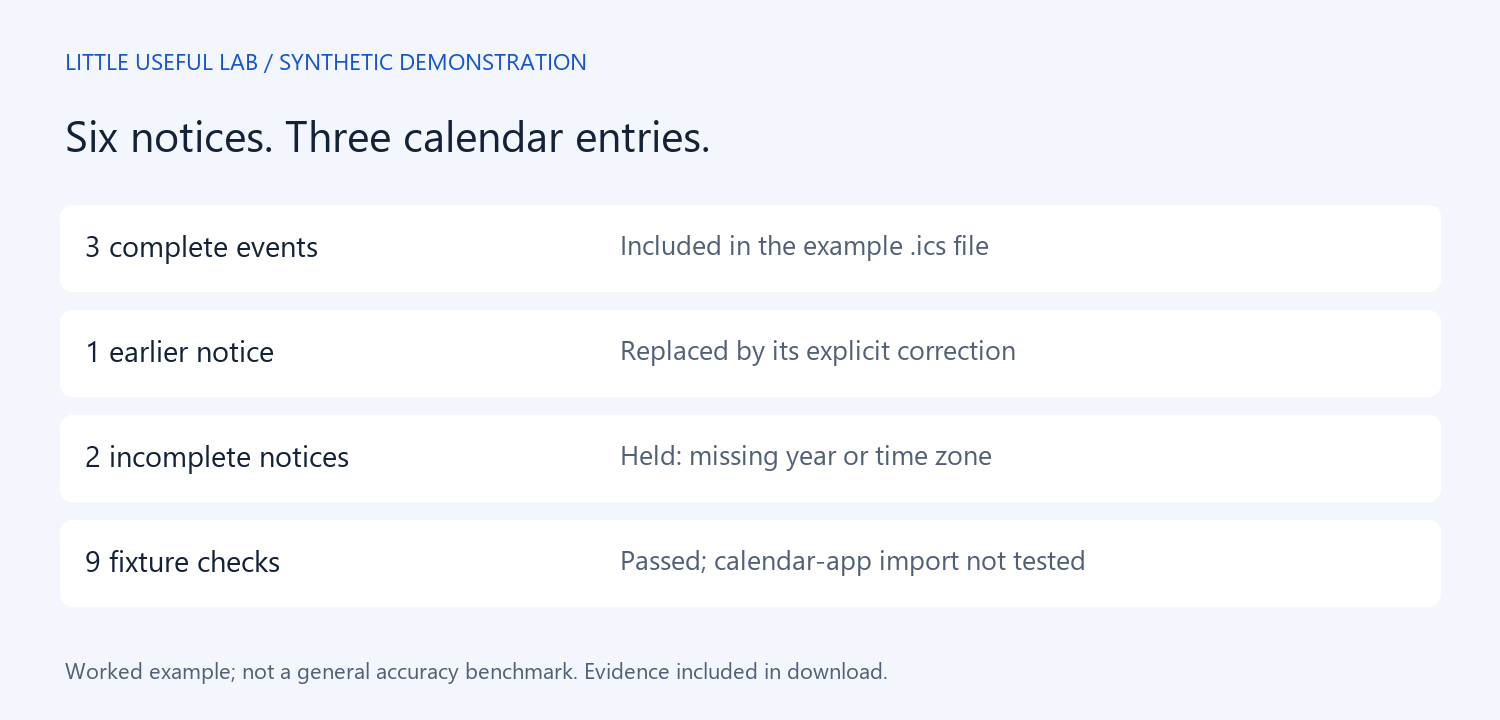 LITTLE USEFUL LAB / SYNTHETIC DEMONSTRATION

Six notices. Three calendar entries.

| 3 complete events | Included in the example .ics file |
|---|---|
| 1 earlier notice | Replaced by its explicit correction |
| 2 incomplete notices | Held: missing year or time zone |
| 9 fixture checks | Passed; calendar-app import not tested |

Worked example; not a general accuracy benchmark. Evidence included in download.